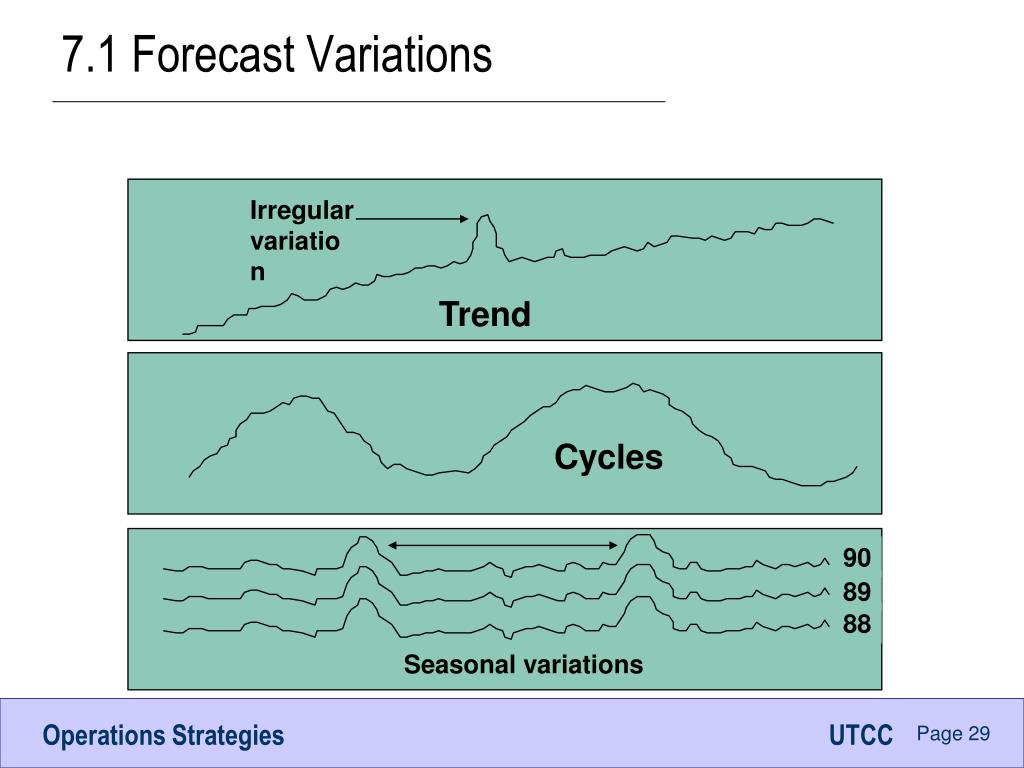 7.1 Forecast Variations

Irregular variatio n

Trend

Cycles

90
89
88

Seasonal variations

Operations Strategies

UTCC

Page 29